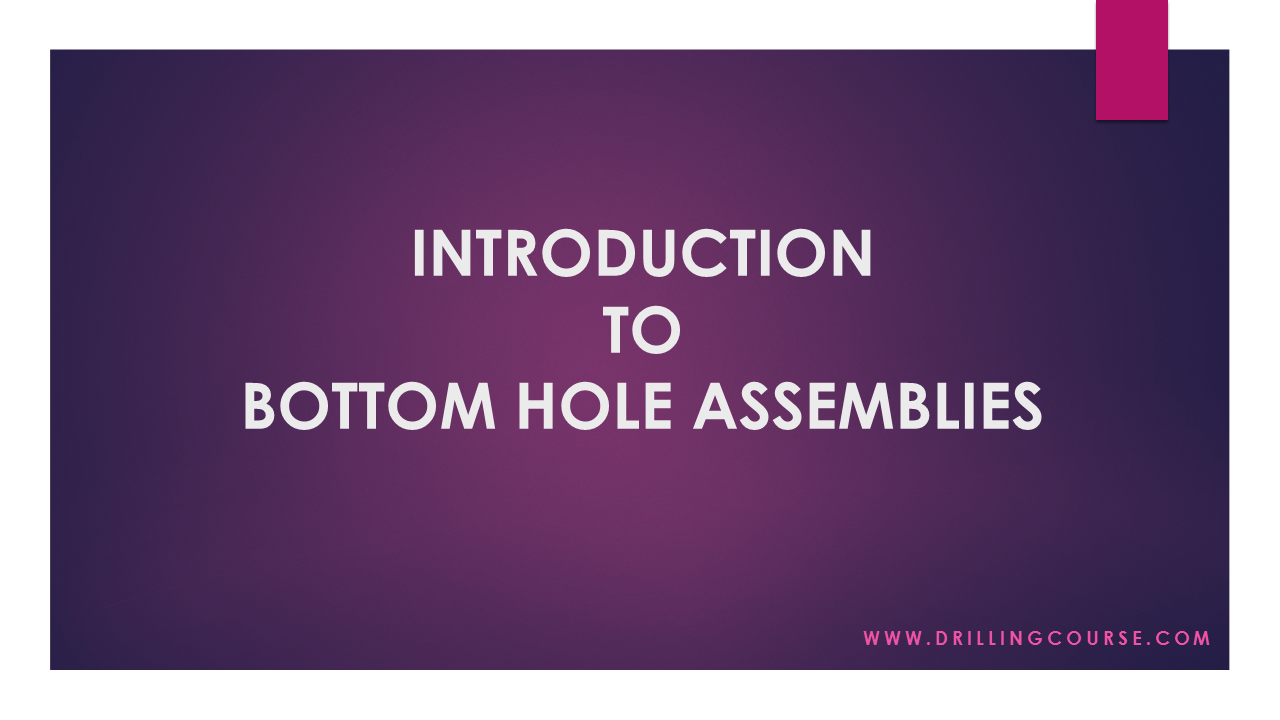 INTRODUCTION
TO
BOTTOM HOLE ASSEMBLIES

WWW.DRILLINGCOURSE.COM